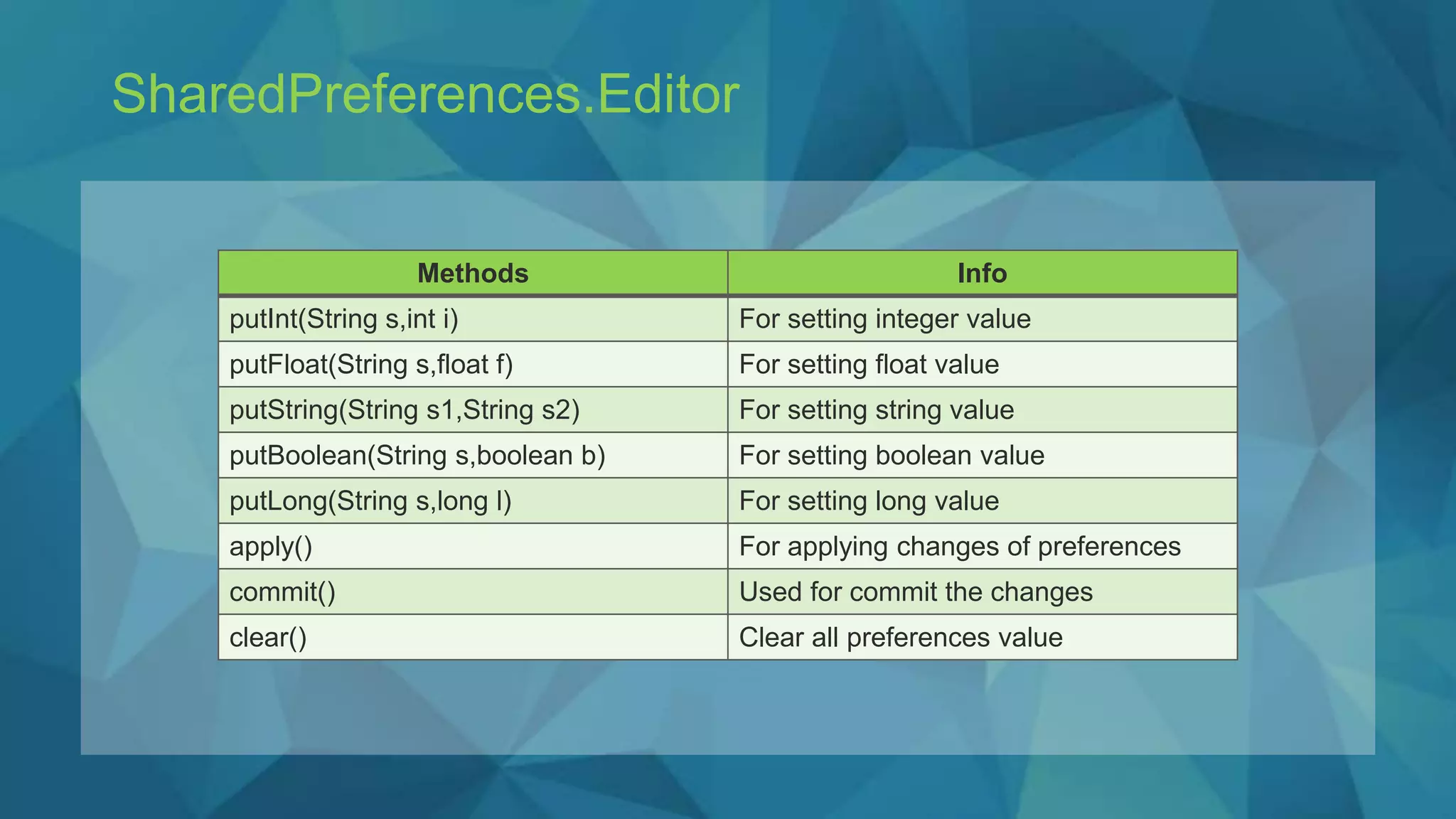 SharedPreferences.Editor

| Methods | Info |
|---|---|
| putInt(String s,int i) | For setting integer value |
| putFloat(String s,float f) | For setting float value |
| putString(String s1,String s2) | For setting string value |
| putBoolean(String s,boolean b) | For setting boolean value |
| putLong(String s,long l) | For setting long value |
| apply() | For applying changes of preferences |
| commit() | Used for commit the changes |
| clear() | Clear all preferences value |